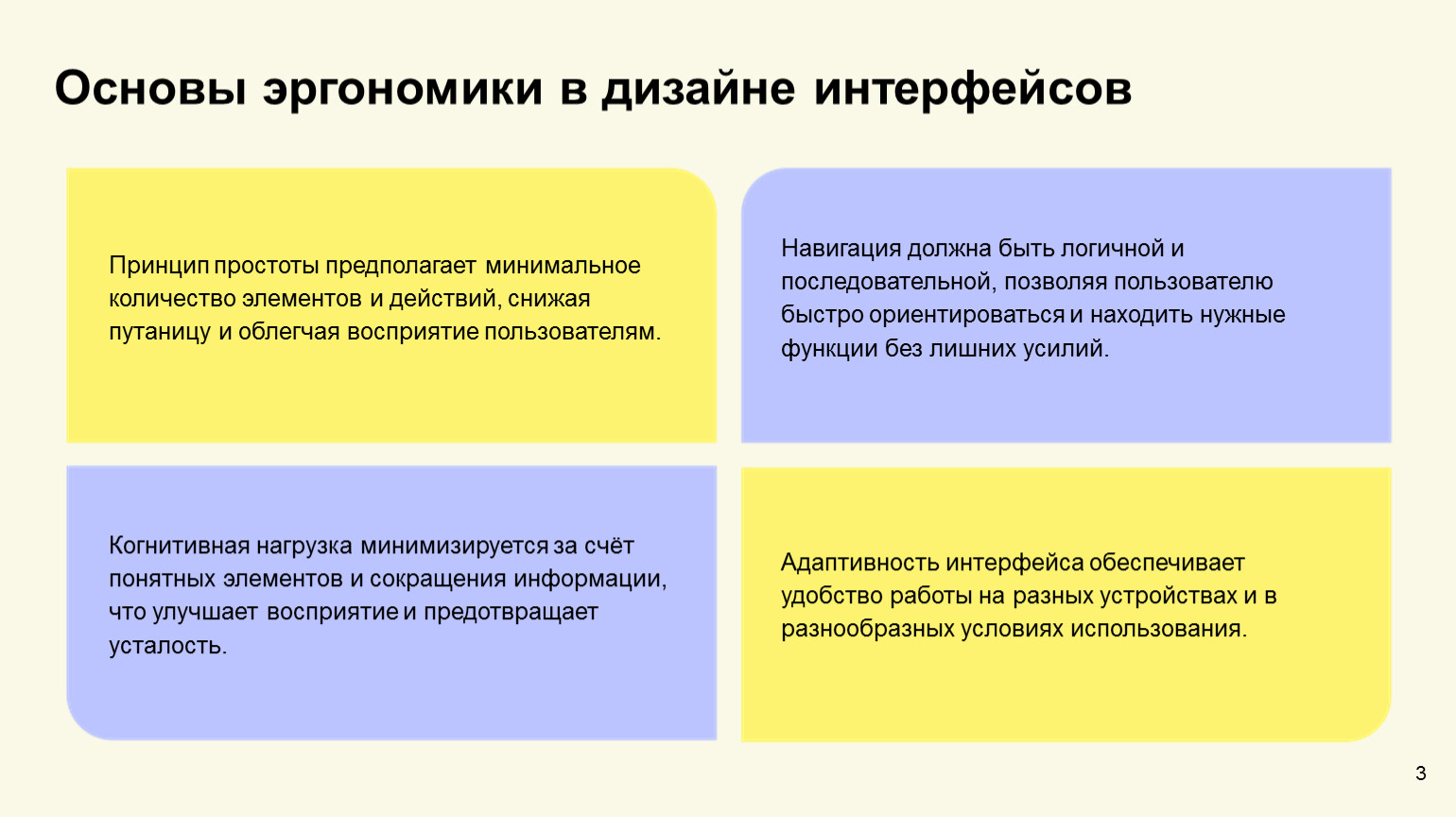 Основы эргономики в дизайне интерфейсов

Принцип простоты предполагает минимальное количество элементов и действий, снижая путаницу и облегчая восприятие пользователям.

Навигация должна быть логичной и последовательной, позволяя пользователю быстро ориентироваться и находить нужные функции без лишних усилий.

Когнитивная нагрузка минимизируется за счёт понятных элементов и сокращения информации, что улучшает восприятие и предотвращает усталость.

Адаптивность интерфейса обеспечивает удобство работы на разных устройствах и в разнообразных условиях использования.

3